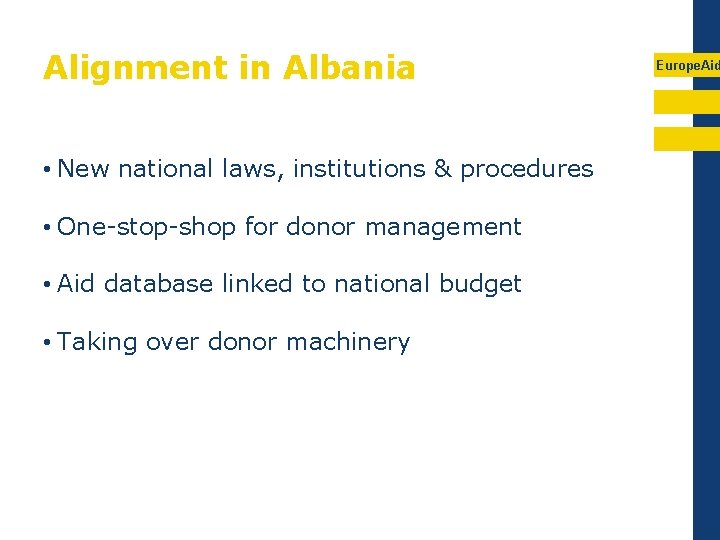 Alignment in Albania

EuropeAid

• New national laws, institutions & procedures

• One-stop-shop for donor management

• Aid database linked to national budget

• Taking over donor machinery